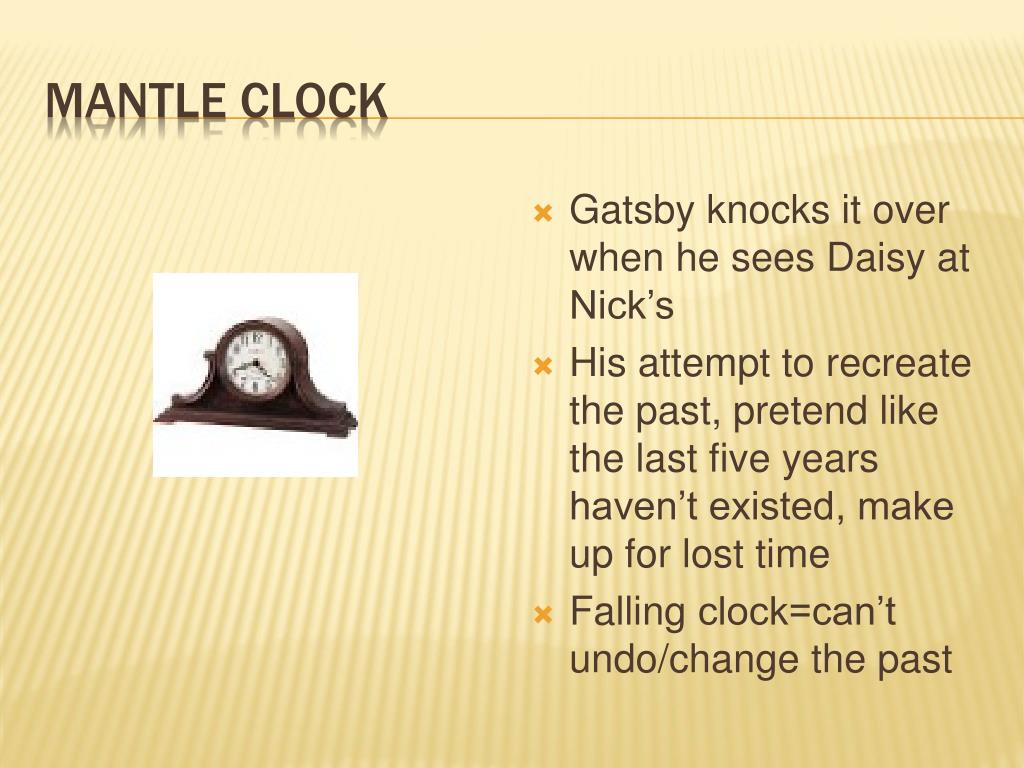 MANTLE CLOCK

Gatsby knocks it over when he sees Daisy at Nick’s

His attempt to recreate the past, pretend like the last five years haven’t existed, make up for lost time

Falling clock=can’t undo/change the past